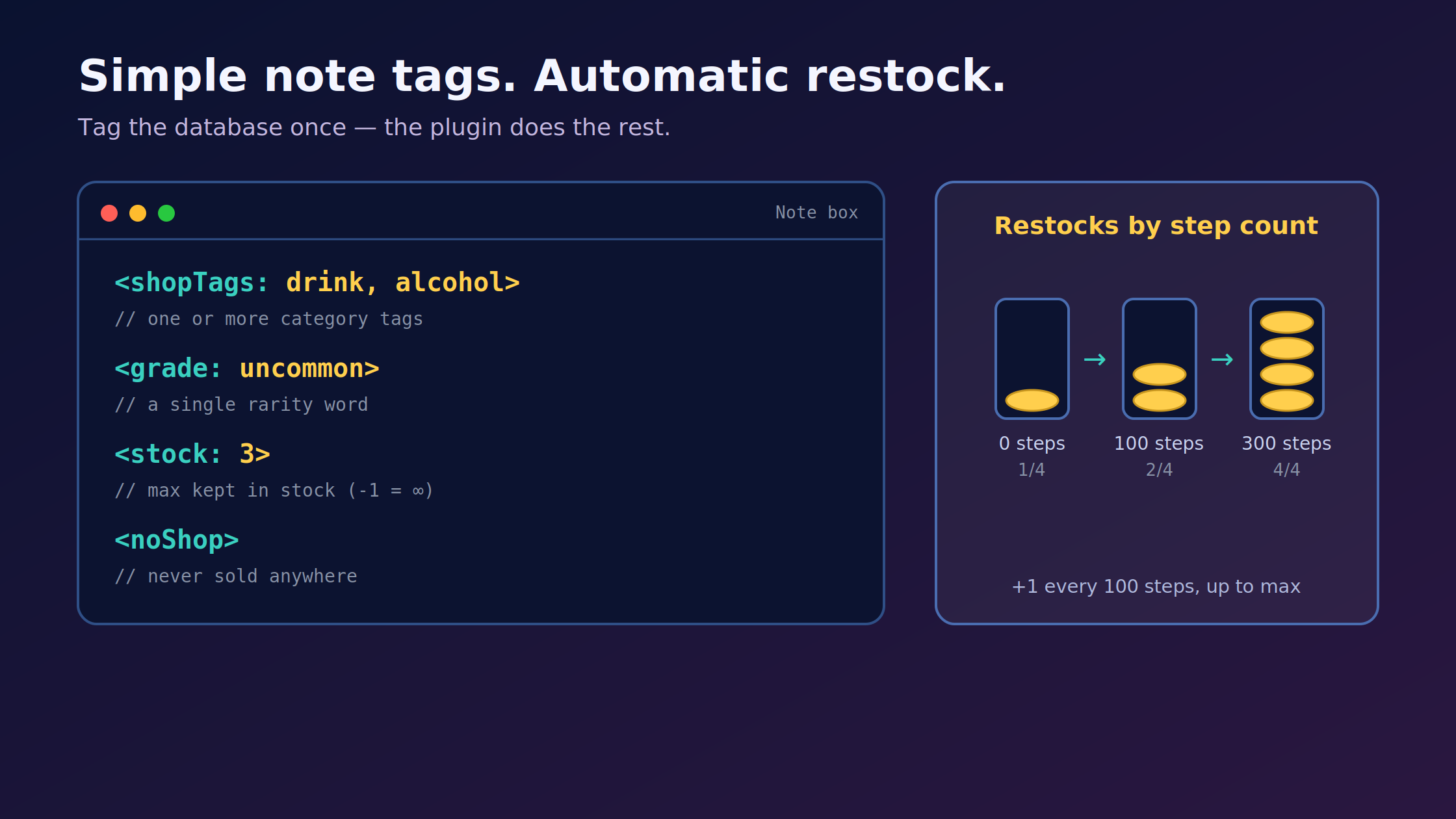 Simple note tags. Automatic restock.

Tag the database once — the plugin does the rest.

Note box

<shopTags: drink, alcohol>
// one or more category tags

<grade: uncommon>
// a single rarity word

<stock: 3>
// max kept in stock (-1 = ∞)

<noShop>
// never sold anywhere

Restocks by step count

→ →

0 steps
1/4

100 steps
2/4

300 steps
4/4

+1 every 100 steps, up to max